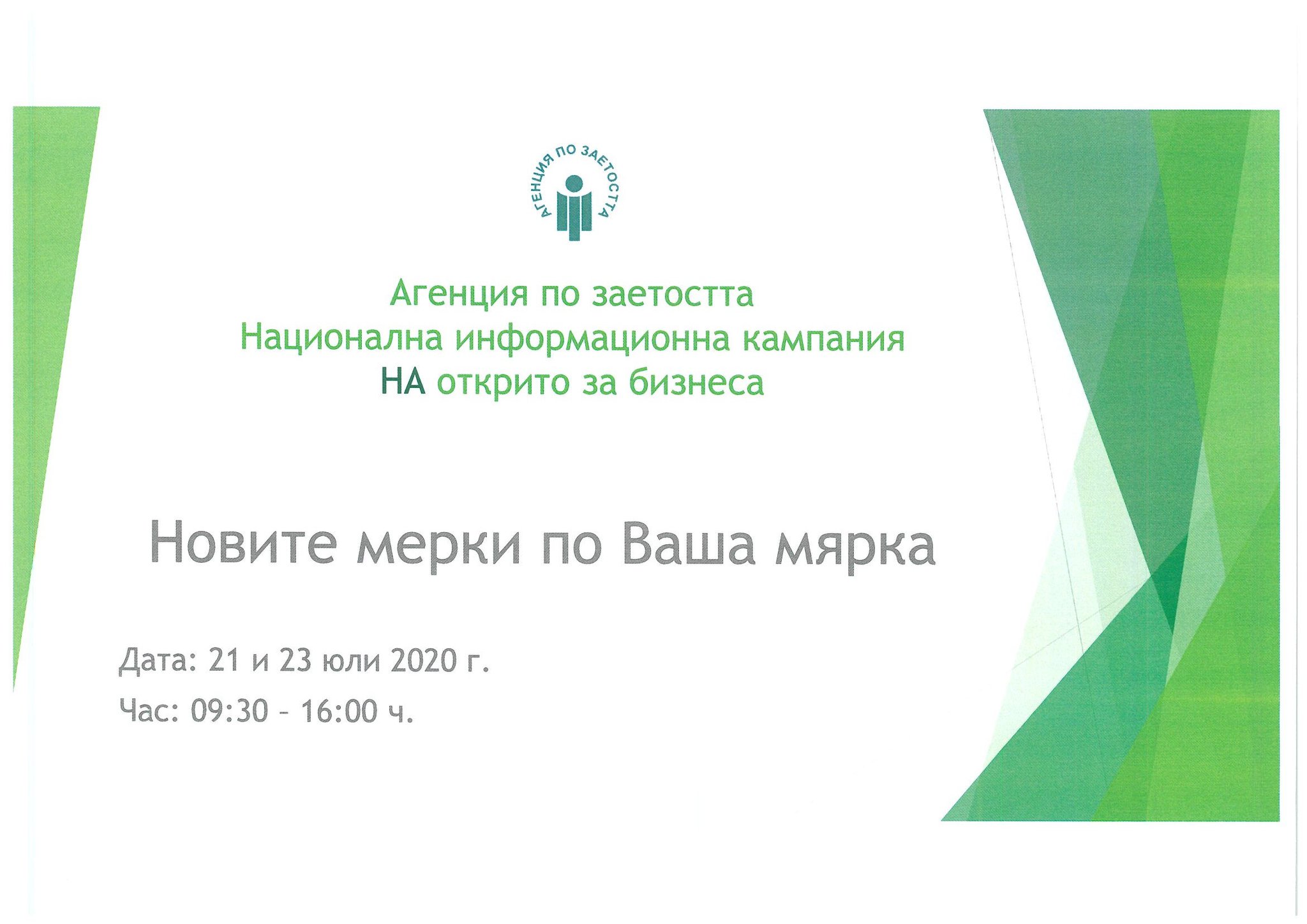 АГЕНЦИЯ ПО ЗАЕТОСТТА

Агенция по заетостта
Национална информационна кампания
НА открито за бизнеса

Новите мерки по Ваша мярка

Дата: 21 и 23 юли 2020 г.
Час: 09:30 – 16:00 ч.